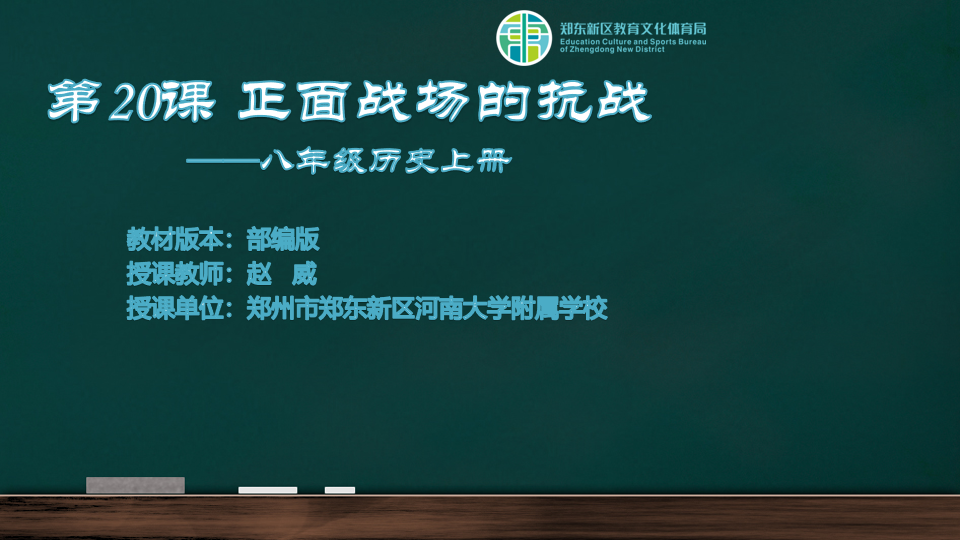 郑东新区教育文化体育局
Education Culture and Sports Bureau of Zhengdong New District

第20课 正面战场的抗战

——八年级历史上册

教材版本：部编版
授课教师：赵 威
授课单位：郑州市郑东新区河南大学附属学校